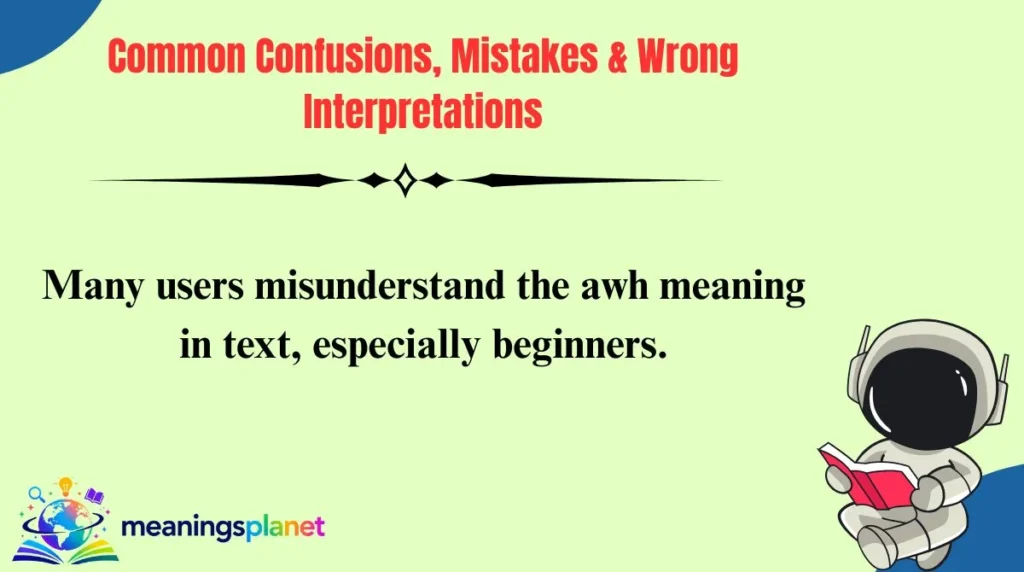 Common Confusions, Mistakes & Wrong Interpretations

Many users misunderstand the awh meaning in text, especially beginners.

meaningsplanet